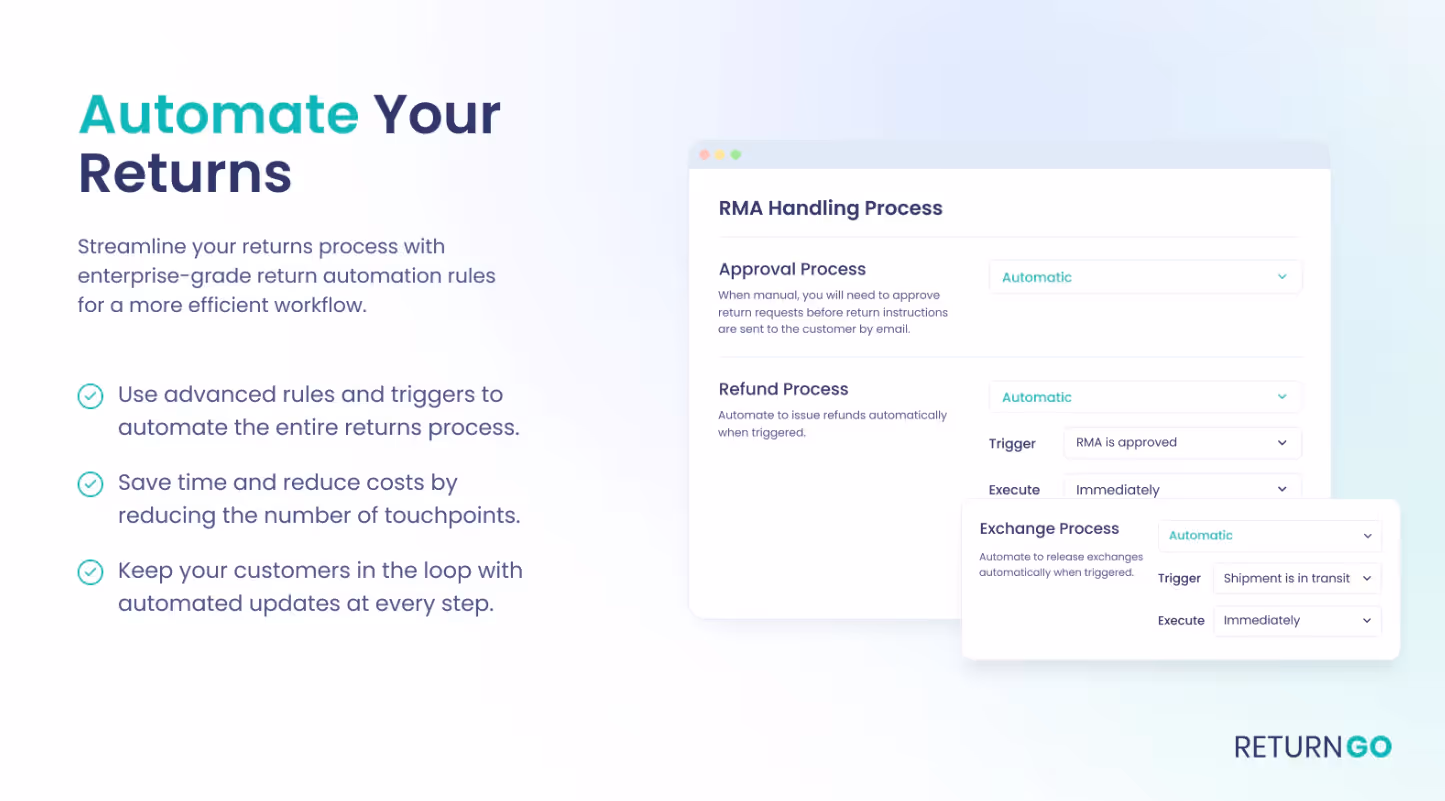 Automate Your Returns

Streamline your returns process with enterprise-grade return automation rules for a more efficient workflow.

Use advanced rules and triggers to automate the entire returns process.

Save time and reduce costs by reducing the number of touchpoints.

Keep your customers in the loop with automated updates at every step.

RMA Handling Process

Approval Process
When manual, you will need to approve return requests before return instructions are sent to the customer by email.
Automatic

Refund Process
Automate to issue refunds automatically when triggered.
Automatic
Trigger RMA is approved
Execute Immediately

Exchange Process
Automate to release exchanges automatically when triggered.
Automatic
Trigger Shipment is in transit
Execute Immediately

RETURNGO